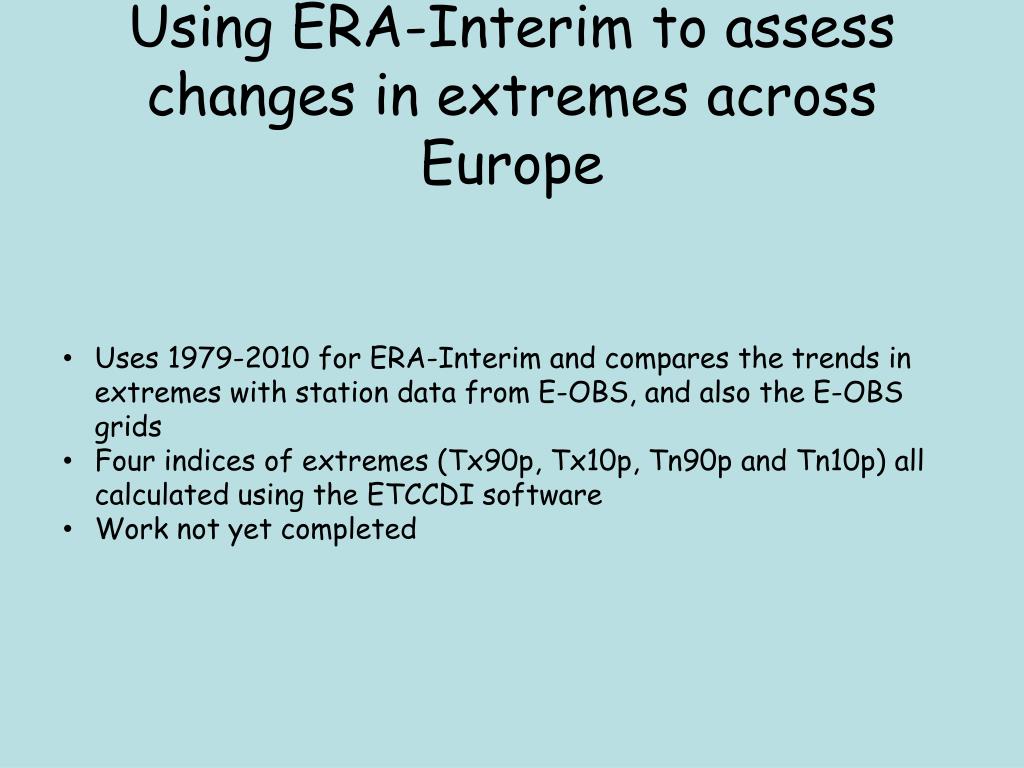 Using ERA-Interim to assess changes in extremes across Europe

• Uses 1979-2010 for ERA-Interim and compares the trends in extremes with station data from E-OBS, and also the E-OBS grids
• Four indices of extremes (Tx90p, Tx10p, Tn90p and Tn10p) all calculated using the ETCCDI software
• Work not yet completed